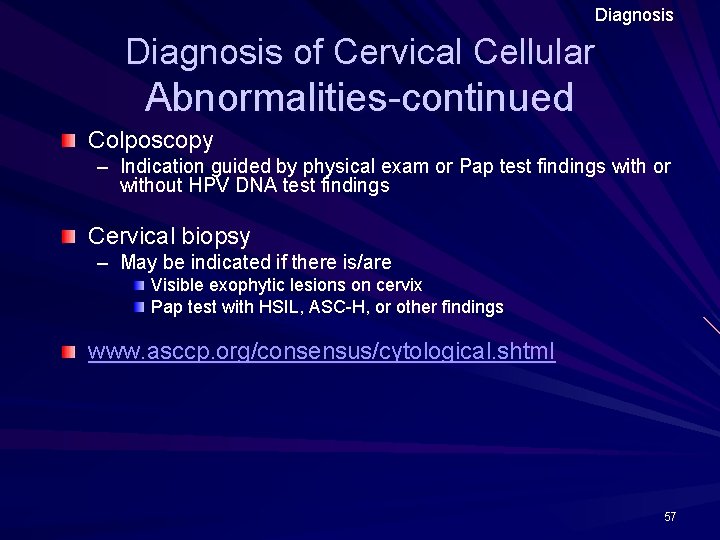 Diagnosis

Diagnosis of Cervical Cellular Abnormalities-continued

Colposcopy
– Indication guided by physical exam or Pap test findings with or without HPV DNA test findings

Cervical biopsy
– May be indicated if there is/are
Visible exophytic lesions on cervix
Pap test with HSIL, ASC-H, or other findings

www.asccp.org/consensus/cytological.shtml

57